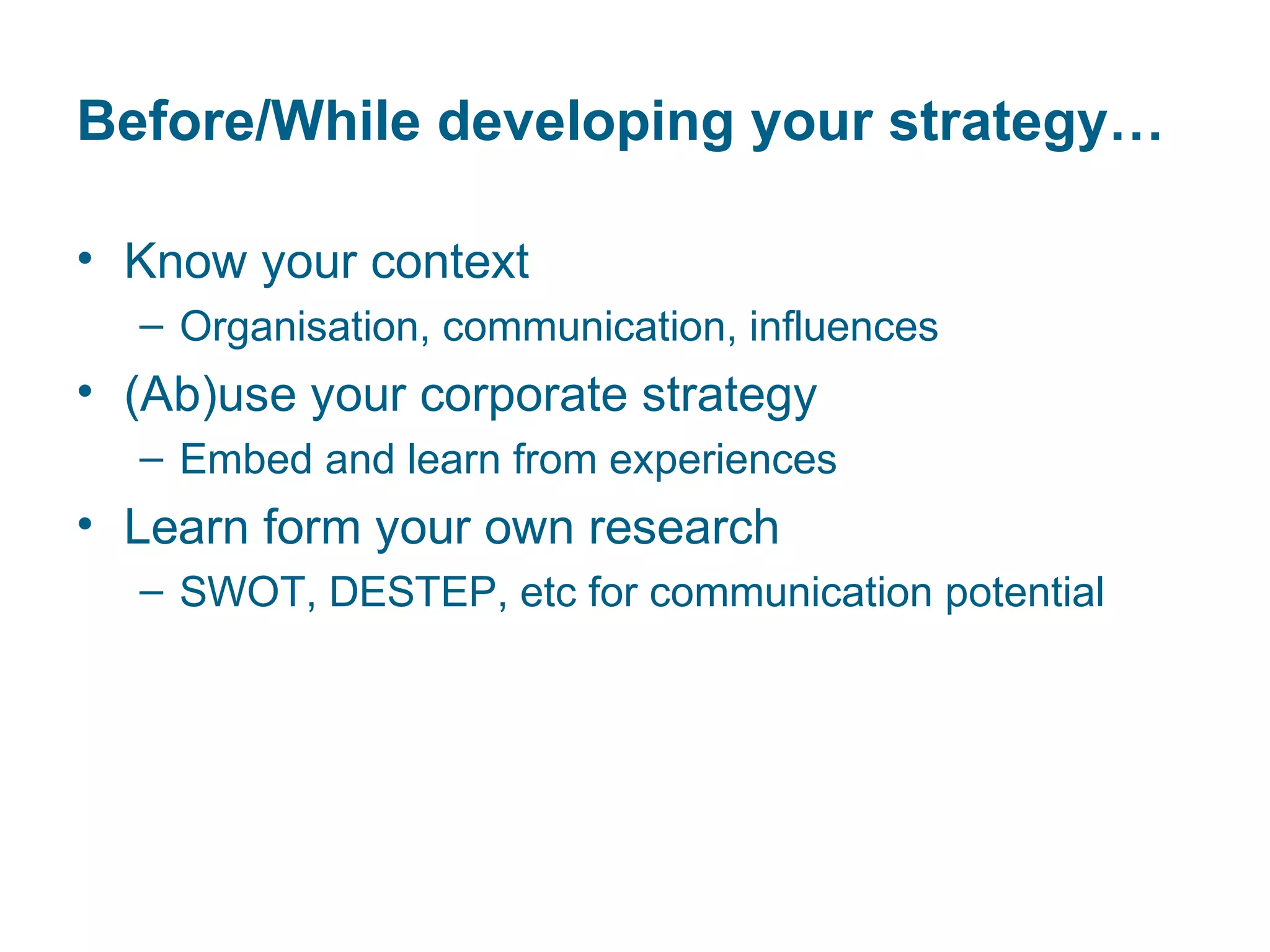 Before/While developing your strategy…

• Know your context
– Organisation, communication, influences
• (Ab)use your corporate strategy
– Embed and learn from experiences
• Learn form your own research
– SWOT, DESTEP, etc for communication potential